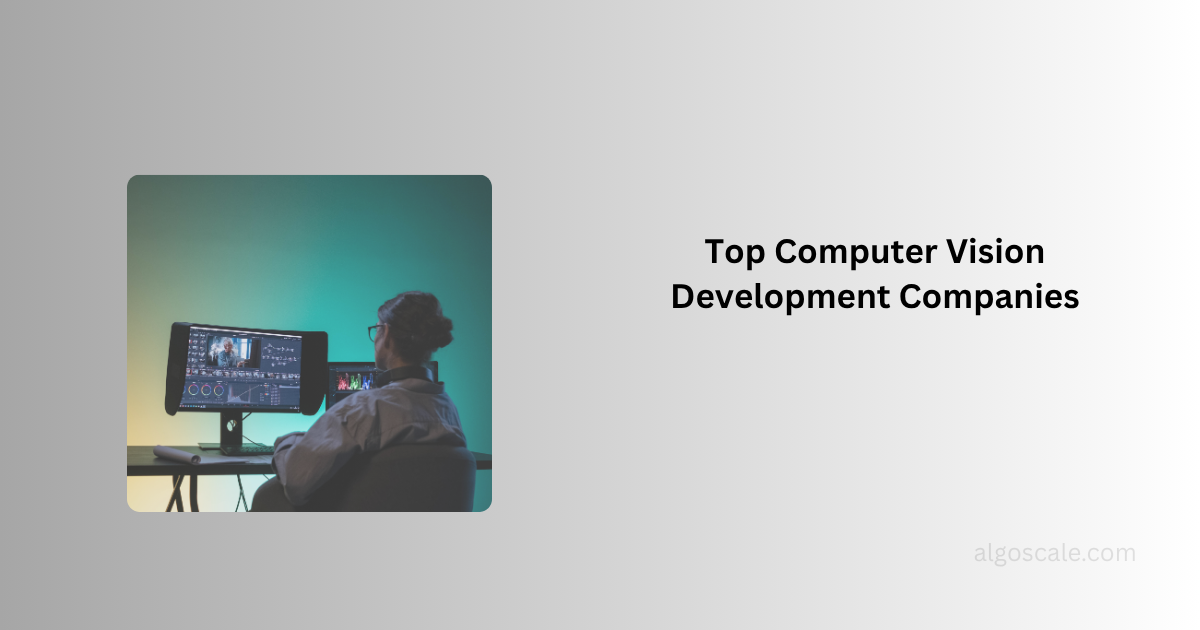 Top Computer Vision Development Companies

algoscale.com